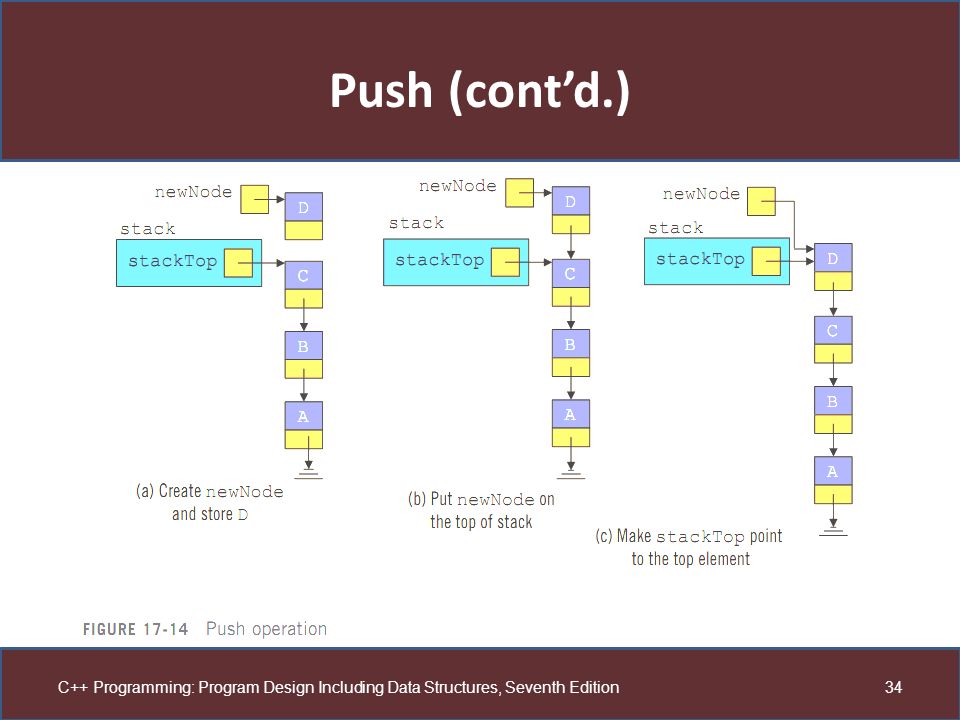 Push (cont'd.)

newNode
D
stack
stackTop
C
B
A
(a) Create newNode and store D

newNode
D
stack
stackTop
C
B
A
(b) Put newNode on the top of stack

newNode
stack
stackTop
D
C
B
A
(c) Make stackTop point to the top element

FIGURE 17-14 Push operation

C++ Programming: Program Design Including Data Structures, Seventh Edition

34